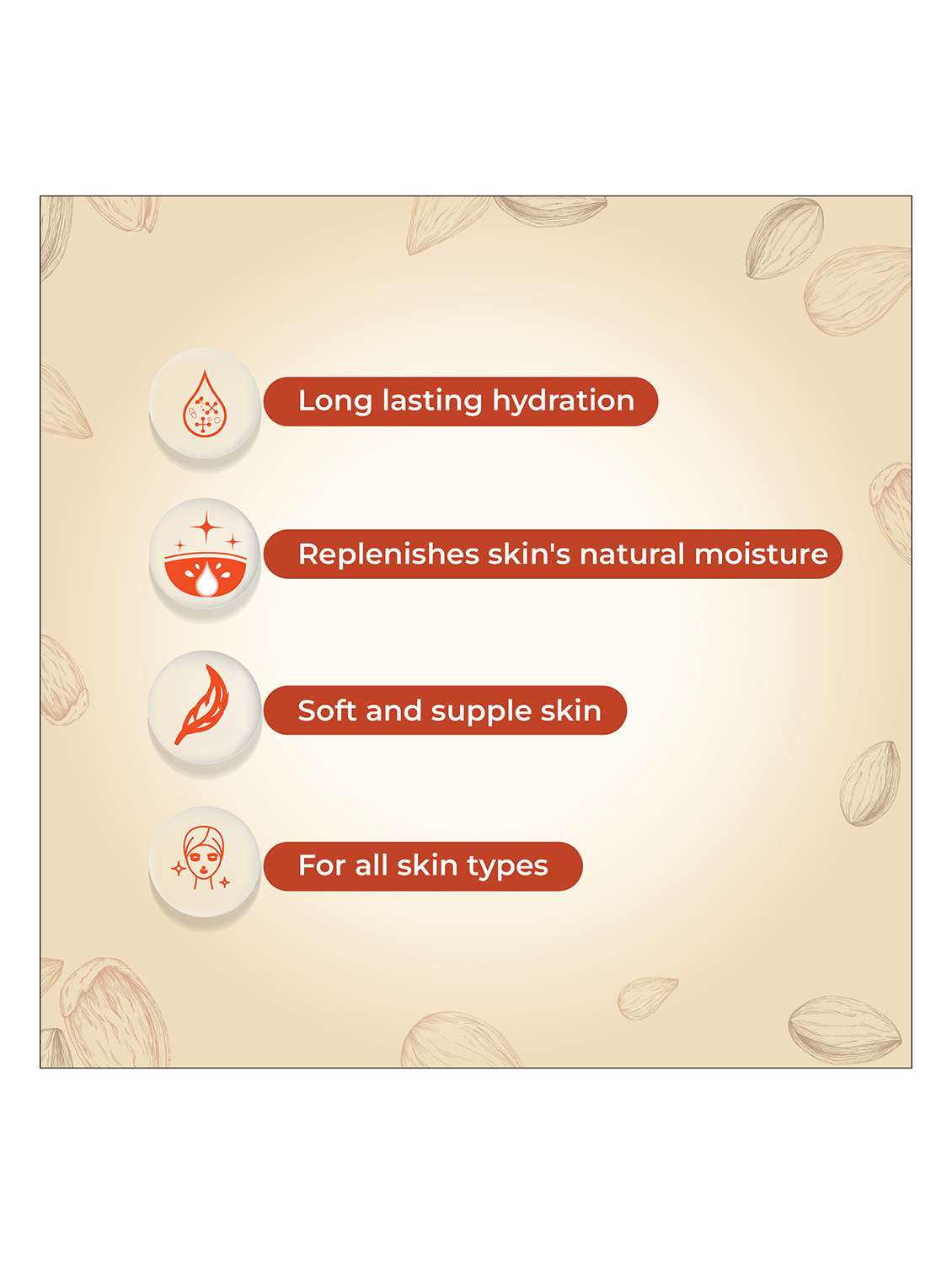 Long lasting hydration

Replenishes skin's natural moisture

Soft and supple skin

For all skin types